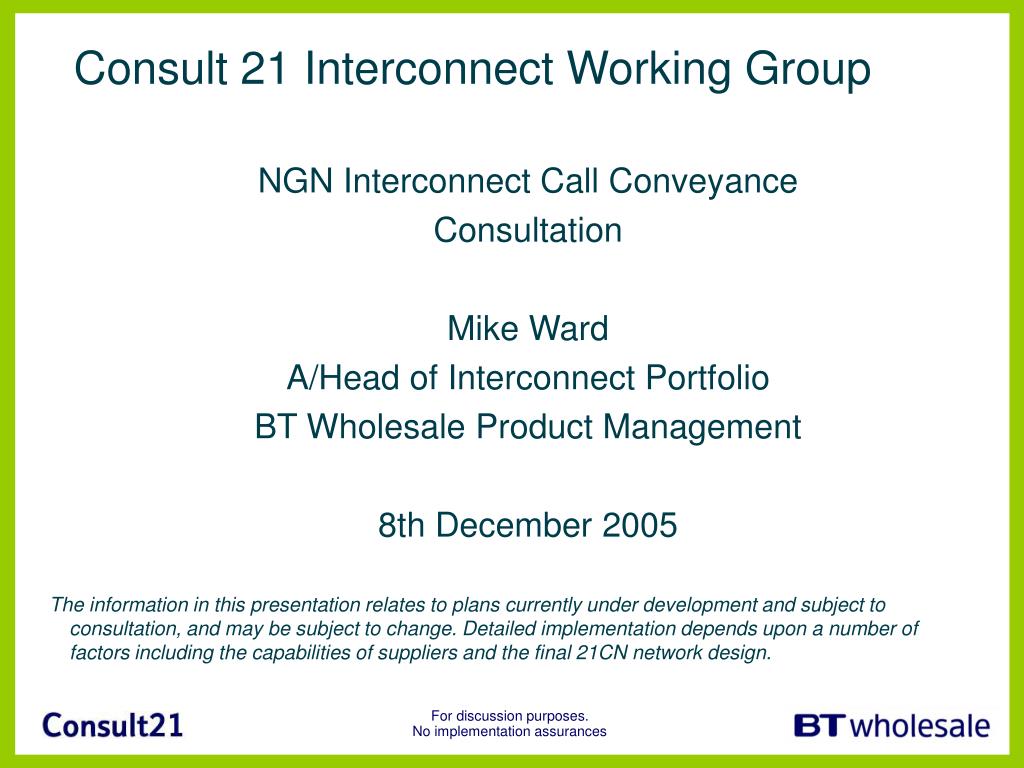 Consult 21 Interconnect Working Group

NGN Interconnect Call Conveyance Consultation

Mike Ward
A/Head of Interconnect Portfolio
BT Wholesale Product Management

8th December 2005

The information in this presentation relates to plans currently under development and subject to consultation, and may be subject to change. Detailed implementation depends upon a number of factors including the capabilities of suppliers and the final 21CN network design.

Consult21

For discussion purposes.
No implementation assurances

BT wholesale